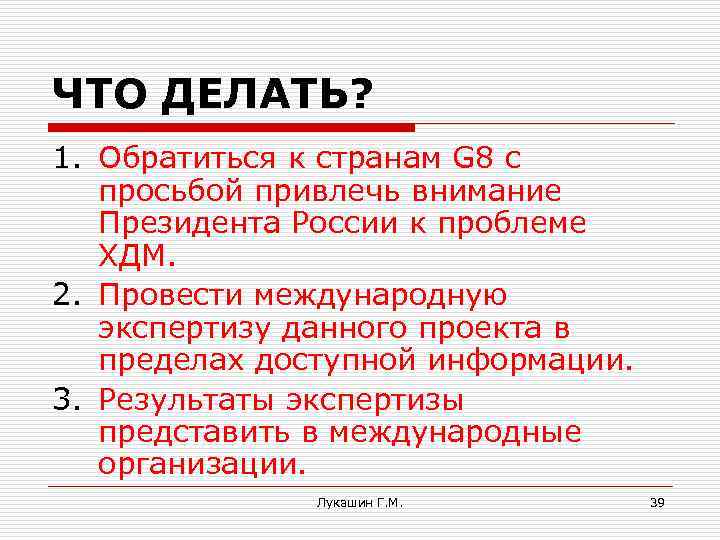 ЧТО ДЕЛАТЬ?

1. Обратиться к странам G8 с просьбой привлечь внимание Президента России к проблеме ХДМ.
2. Провести международную экспертизу данного проекта в пределах доступной информации.
3. Результаты экспертизы представить в международные организации.

Лукашин Г.М.

39